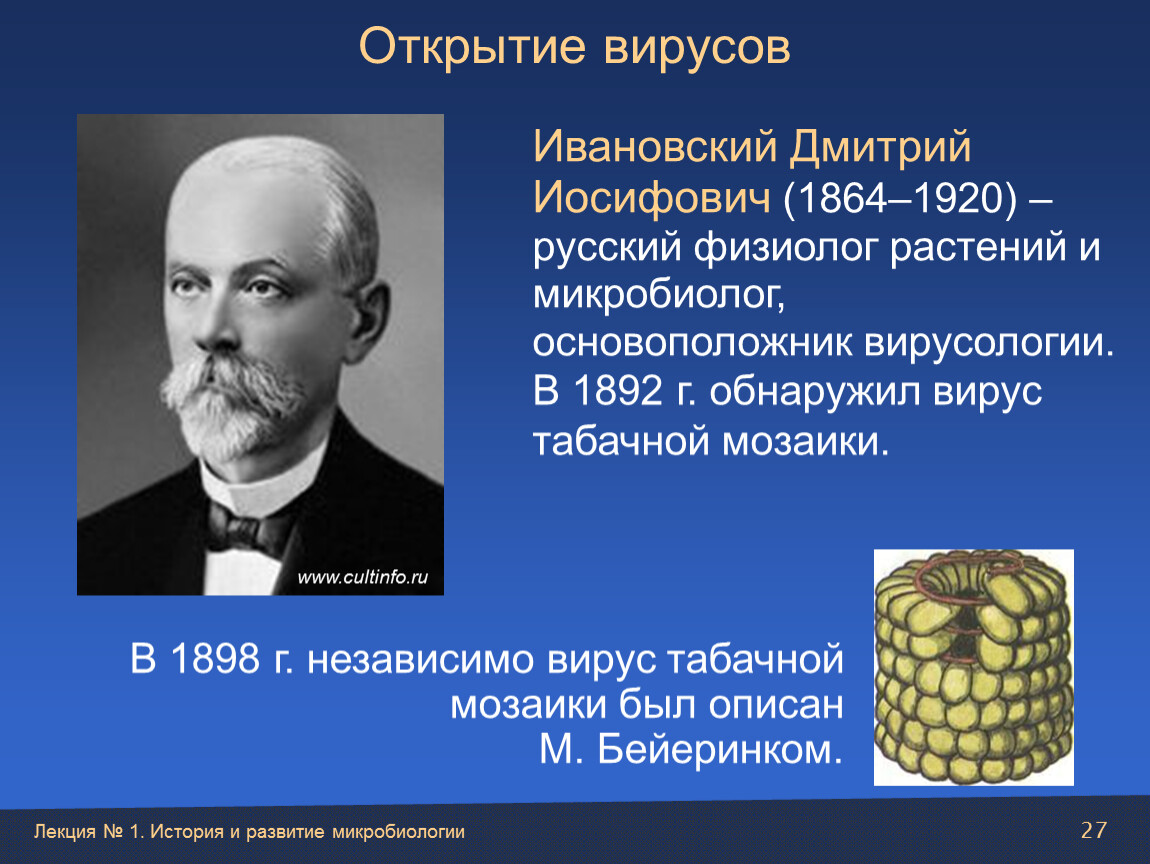 Открытие вирусов

www.cultinfo.ru

Ивановский Дмитрий Иосифович (1864–1920) – русский физиолог растений и микробиолог, основоположник вирусологии. В 1892 г. обнаружил вирус табачной мозаики.

В 1898 г. независимо вирус табачной мозаики был описан М. Бейеринком.

Лекция № 1. История и развитие микробиологии

27